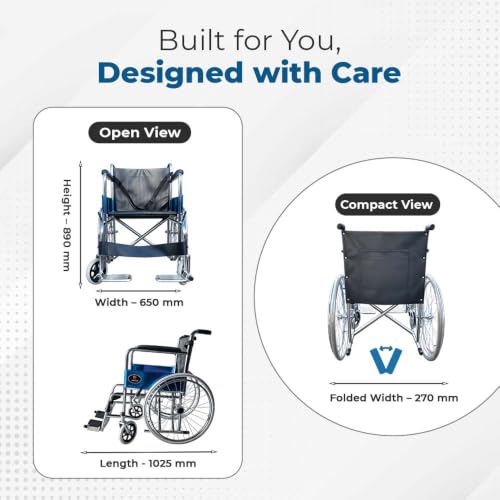 Built for You,
Designed with Care

Open View

Height – 890 mm

Width – 650 mm

Length - 1025 mm

Compact View

Folded Width – 270 mm